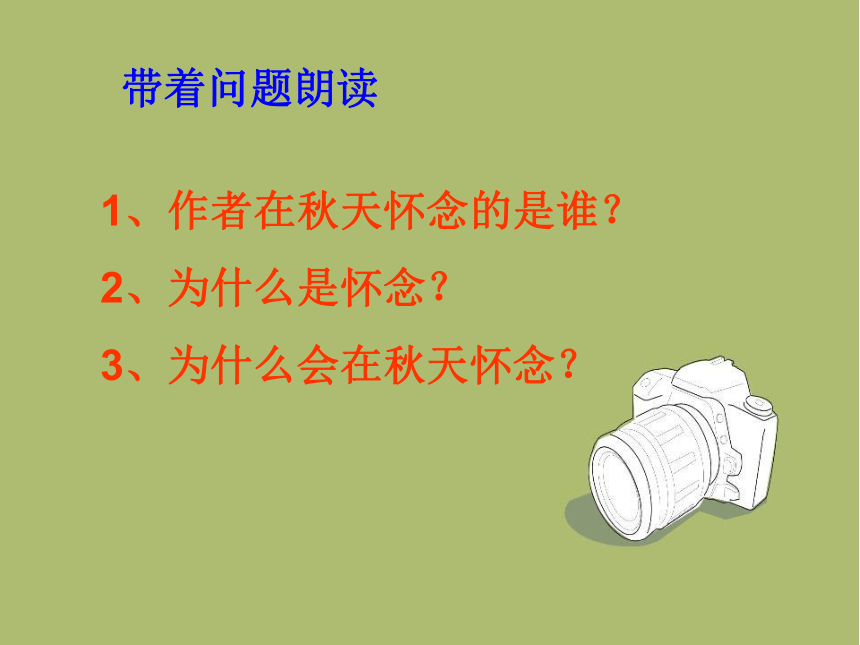 带着问题朗读

1、作者在秋天怀念的是谁？

2、为什么是怀念？

3、为什么会在秋天怀念？